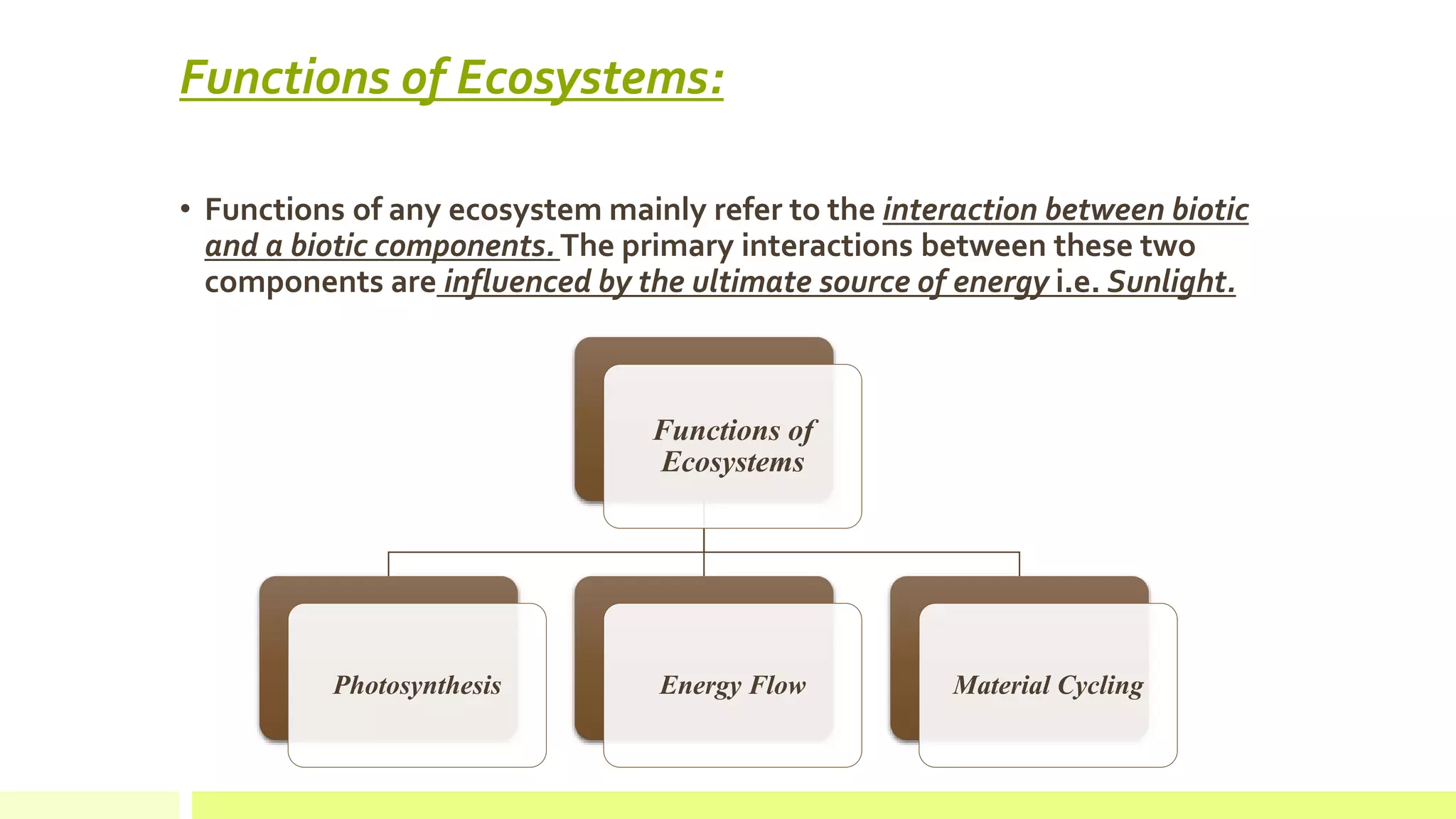 Functions of Ecosystems:

• Functions of any ecosystem mainly refer to the interaction between biotic and a biotic components. The primary interactions between these two components are influenced by the ultimate source of energy i.e. Sunlight.

Functions of Ecosystems

Photosynthesis

Energy Flow

Material Cycling